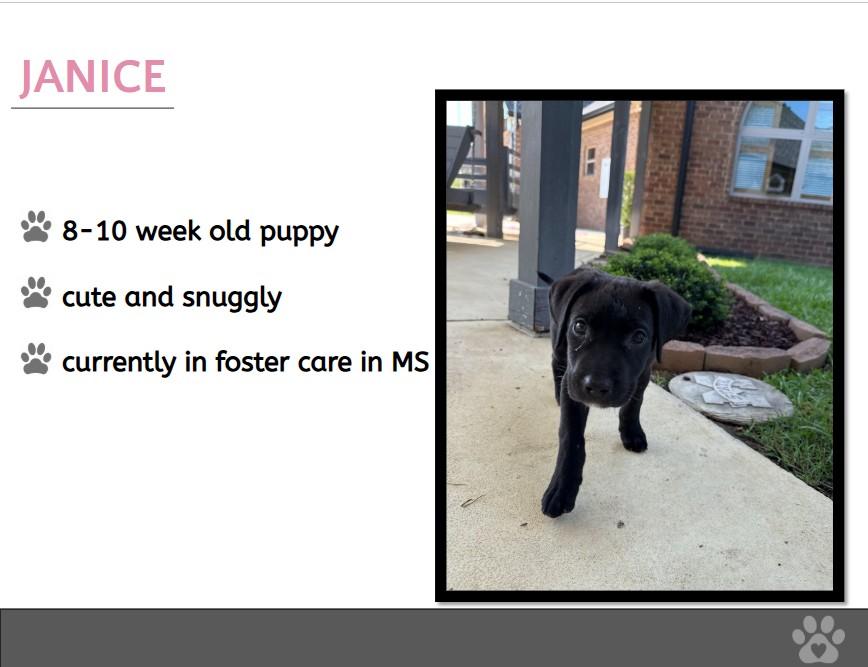 JANICE

8-10 week old puppy

cute and snuggly

currently in foster care in MS